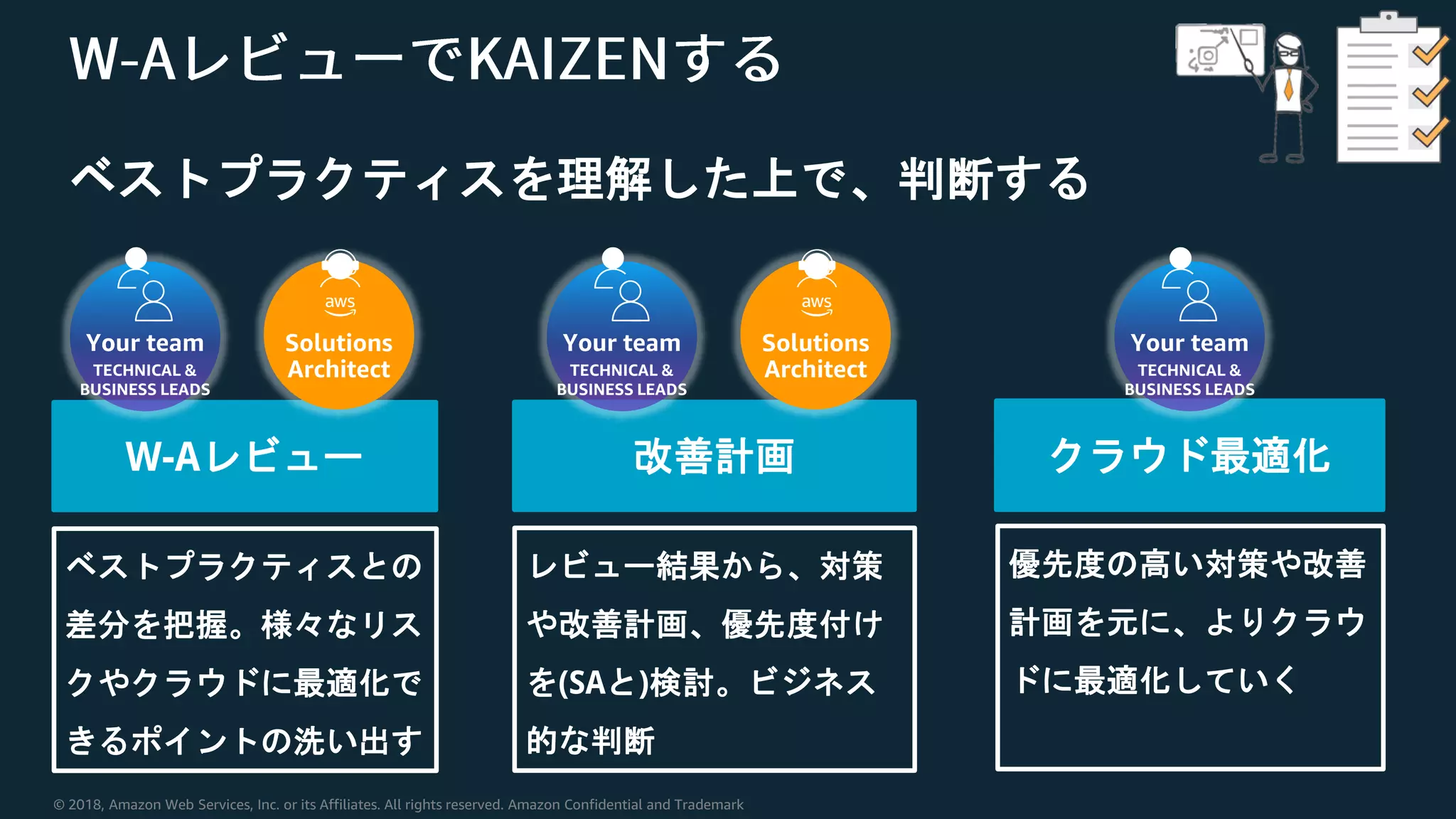 W-AレビューでKAIZENする

ベストプラクティスを理解した上で、判断する

Your team
TECHNICAL & BUSINESS LEADS

aws
Solutions Architect

W-Aレビュー

ベストプラクティスとの差分を把握。様々なリスクやクラウドに最適化できるポイントの洗い出す

Your team
TECHNICAL & BUSINESS LEADS

aws
Solutions Architect

改善計画

レビュー結果から、対策や改善計画、優先度付けを(SAと)検討。ビジネス的な判断

Your team
TECHNICAL & BUSINESS LEADS

クラウド最適化

優先度の高い対策や改善計画を元に、よりクラウドに最適化していく

© 2018, Amazon Web Services, Inc. or its Affiliates. All rights reserved. Amazon Confidential and Trademark